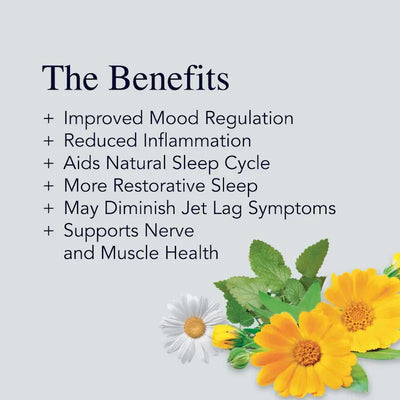 The Benefits

+ Improved Mood Regulation
+ Reduced Inflammation
+ Aids Natural Sleep Cycle
+ More Restorative Sleep
+ May Diminish Jet Lag Symptoms
+ Supports Nerve and Muscle Health